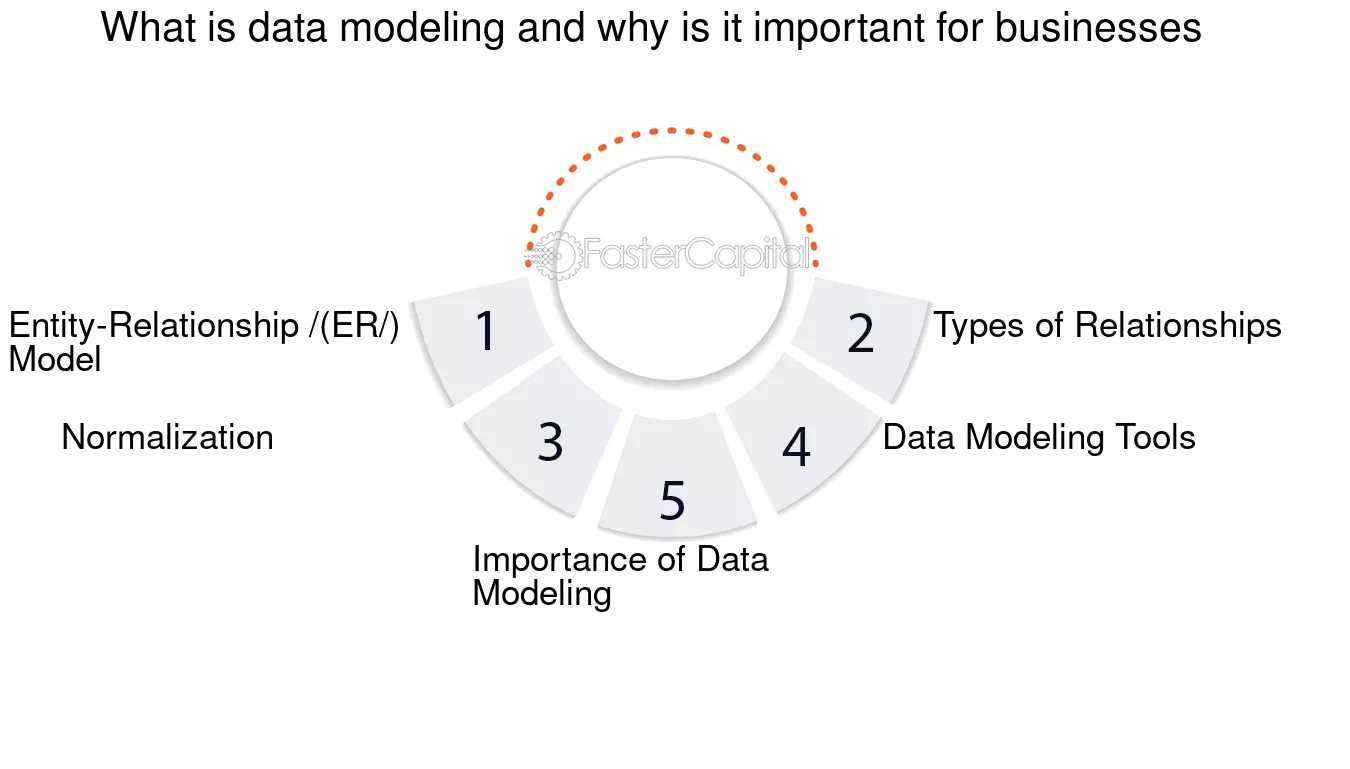 What is data modeling and why is it important for businesses

FasterCapital

1
Entity-Relationship /(ER/) Model

2
Types of Relationships

3
Normalization

4
Data Modeling Tools

5
Importance of Data Modeling